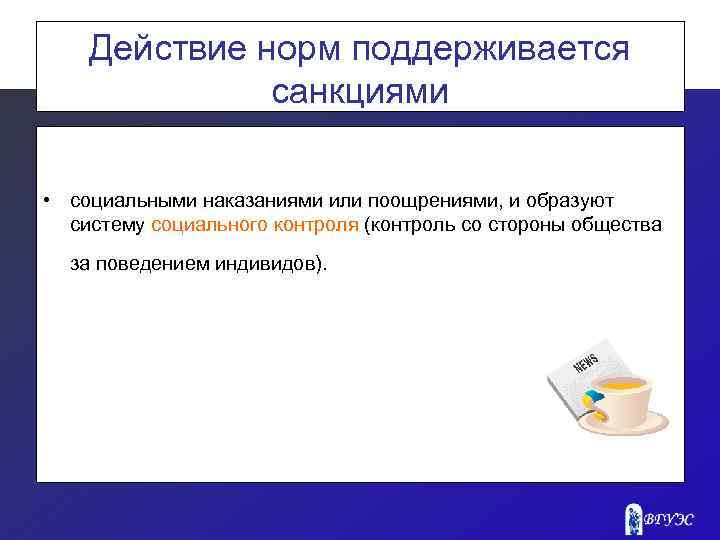 Действие норм поддерживается санкциями

• социальными наказаниями или поощрениями, и образуют систему социального контроля (контроль со стороны общества за поведением индивидов).

NEWS

ВГУЭС